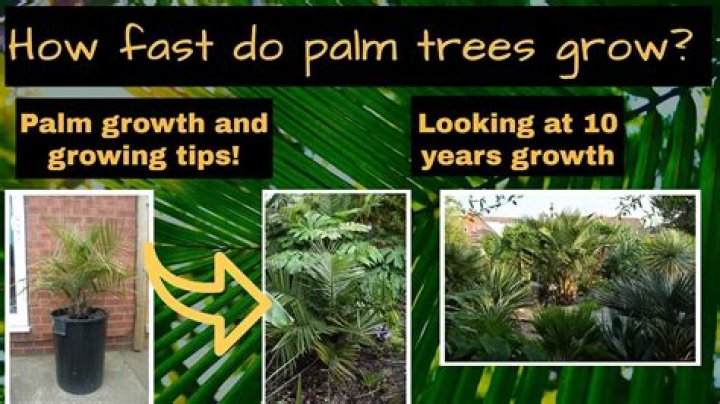 How fast do palm trees grow?

Palm growth and growing tips!

Looking at 10 years growth